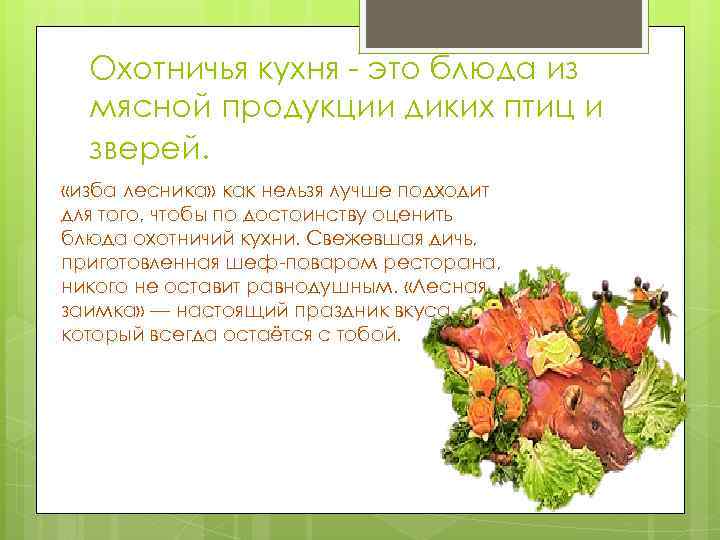 Охотничья кухня - это блюда из мясной продукции диких птиц и зверей.

«изба лесника» как нельзя лучше подходит для того, чтобы по достоинству оценить блюда охотничий кухни. Свежевшая дичь, приготовленная шеф-поваром ресторана, никого не оставит равнодушным. «Лесная заимка» — настоящий праздник вкуса, который всегда остаётся с тобой.